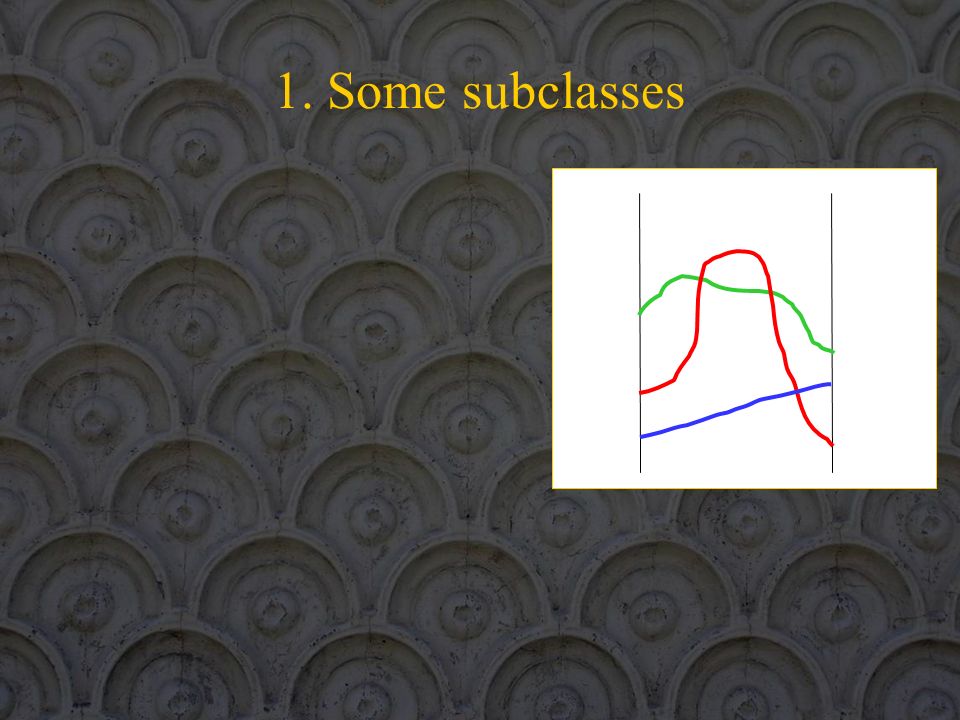 1. Some subclasses